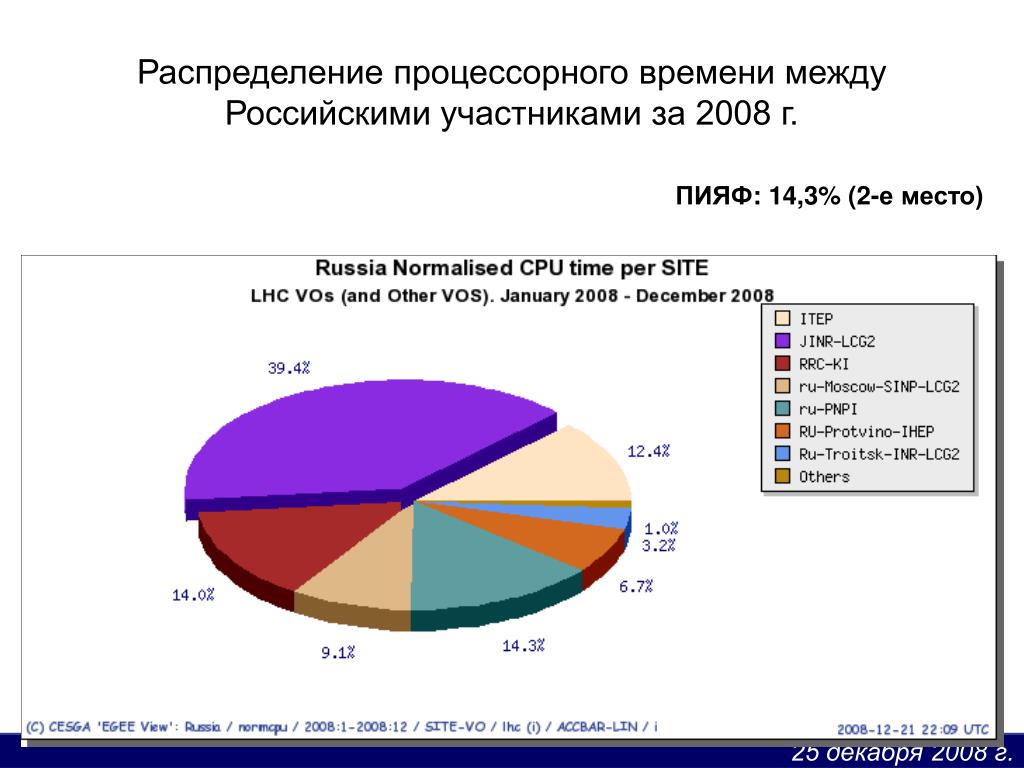 Распределение процессорного времени между Российскими участниками за 2008 г.

ПИЯФ: 14,3% (2-е место)

Russia Normalised CPU time per SITE

LHC VOs (and Other VOS). January 2008 - December 2008

ITEP
JINR-LCG2
RRC-KI
ru-Moscow-SINP-LCG2
ru-PNPI
RU-Protvino-IHEP
Ru-Troitsk-INR-LCG2
Others

39.4%

12.4%

1.0%

3.2%

6.7%

14.3%

9.1%

14.0%

(C) CESGA 'EGEE View': Russia / normcpu / 2008:1-2008:12 / SITE-VO / lhc (i) / ACCBAR-LIN / i

2008-12-21 22:09 UTC

25 декабря 2008 г.